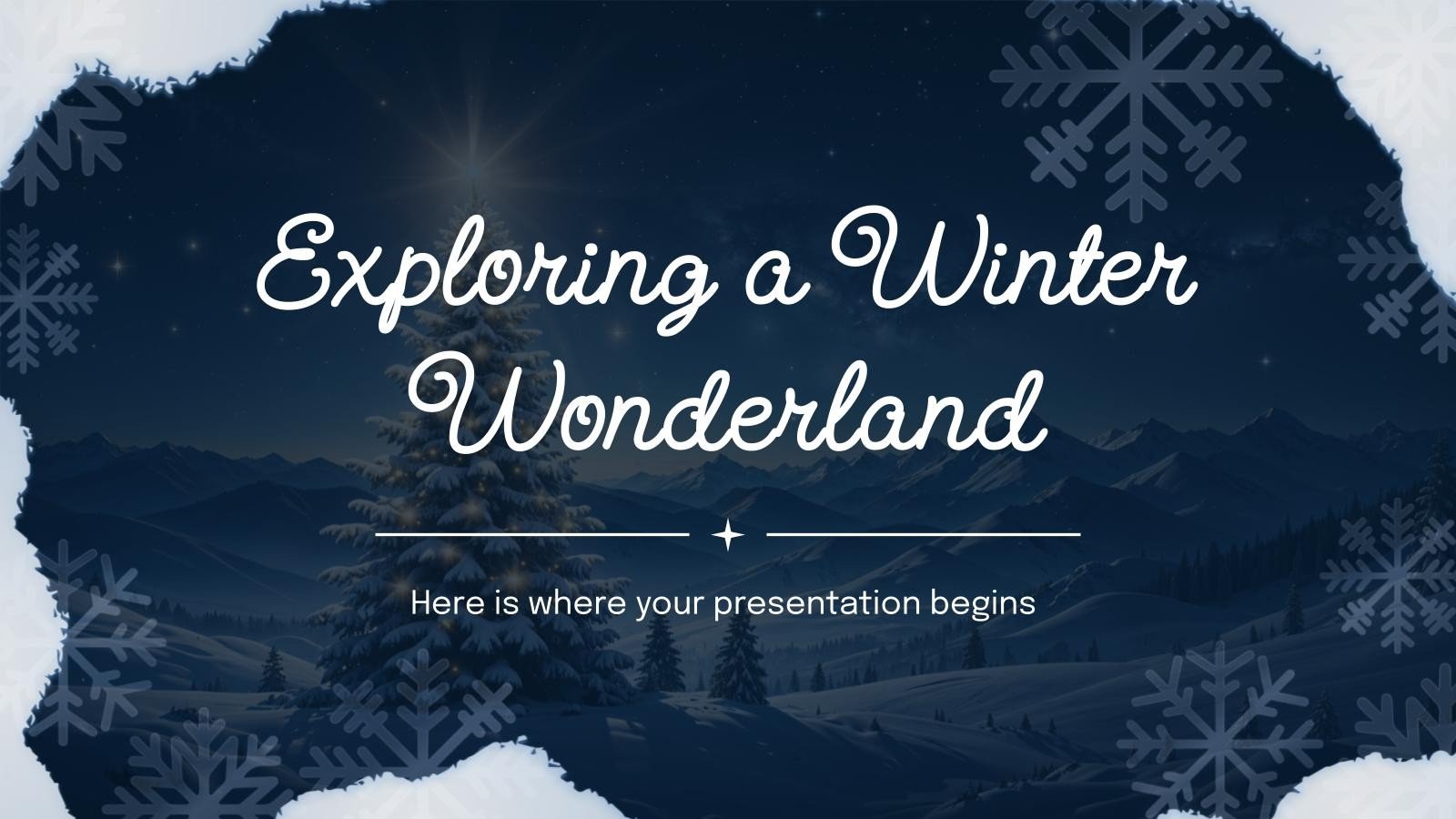 Exploring a Winter Wonderland

Here is where your presentation begins